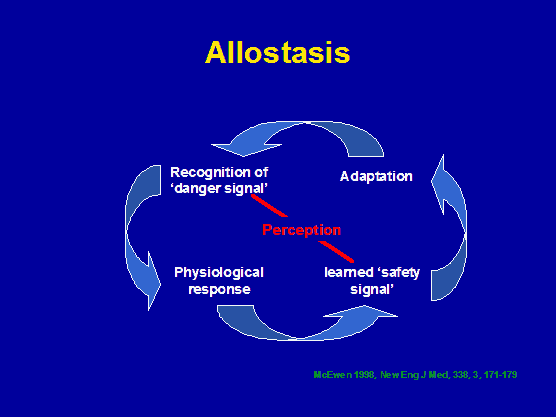 Allostasis

Recognition of ‘danger signal’

Adaptation

Perception

Physiological response

learned ‘safety signal’

McEwen 1998, New Eng J Med, 338, 3, 171-179